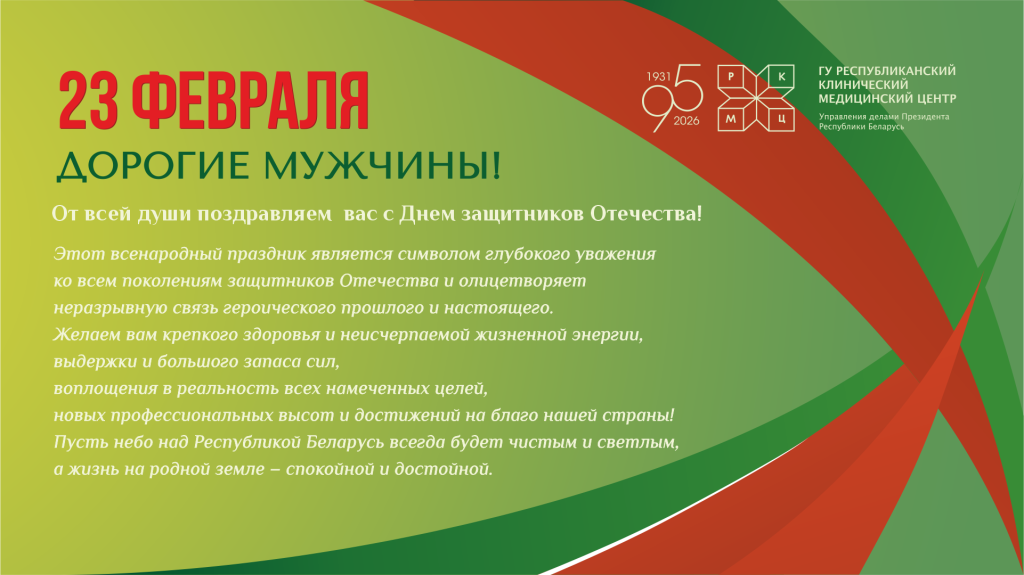 23 ФЕВРАЛЯ

ДОРОГИЕ МУЖЧИНЫ!

1931 95 2026

Р К М Ц

ГУ РЕСПУБЛИКАНСКИЙ КЛИНИЧЕСКИЙ МЕДИЦИНСКИЙ ЦЕНТР

Управления делами Президента Республики Беларусь

От всей души поздравляем вас с Днем защитников Отечества!

Этот всенародный праздник является символом глубокого уважения ко всем поколениям защитников Отечества и олицетворяет неразрывную связь героического прошлого и настоящего.
Желаем вам крепкого здоровья и неисчерпаемой жизненной энергии, выдержки и большого запаса сил,
воплощения в реальность всех намеченных целей,
новых профессиональных высот и достижений на благо нашей страны!
Пусть небо над Республикой Беларусь всегда будет чистым и светлым, а жизнь на родной земле – спокойной и достойной.